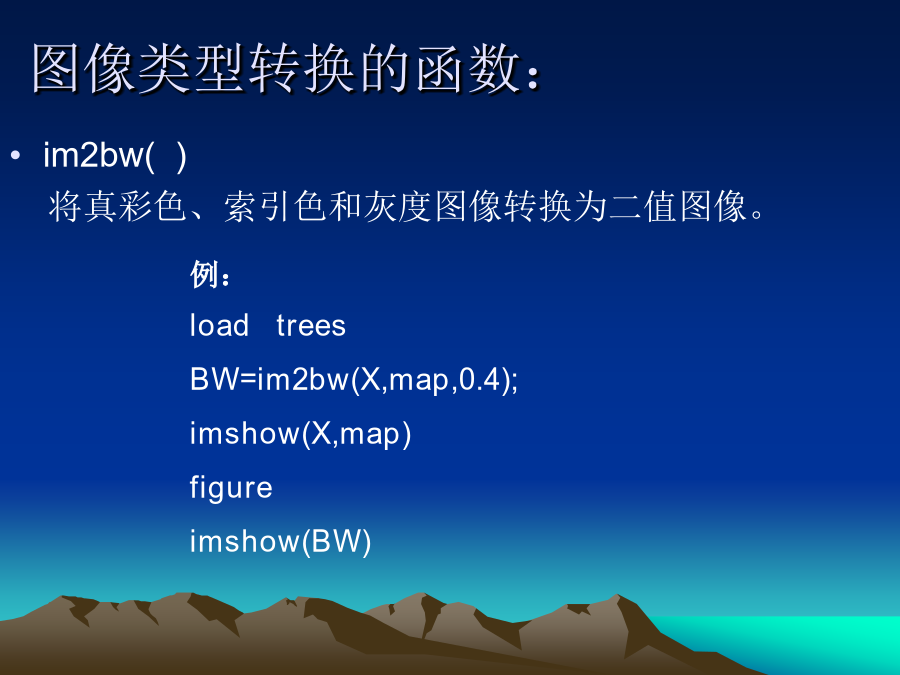 图像类型转换的函数：

• im2bw( )

将真彩色、索引色和灰度图像转换为二值图像。

例：

load trees

BW=im2bw(X,map,0.4);

imshow(X,map)

figure

imshow(BW)